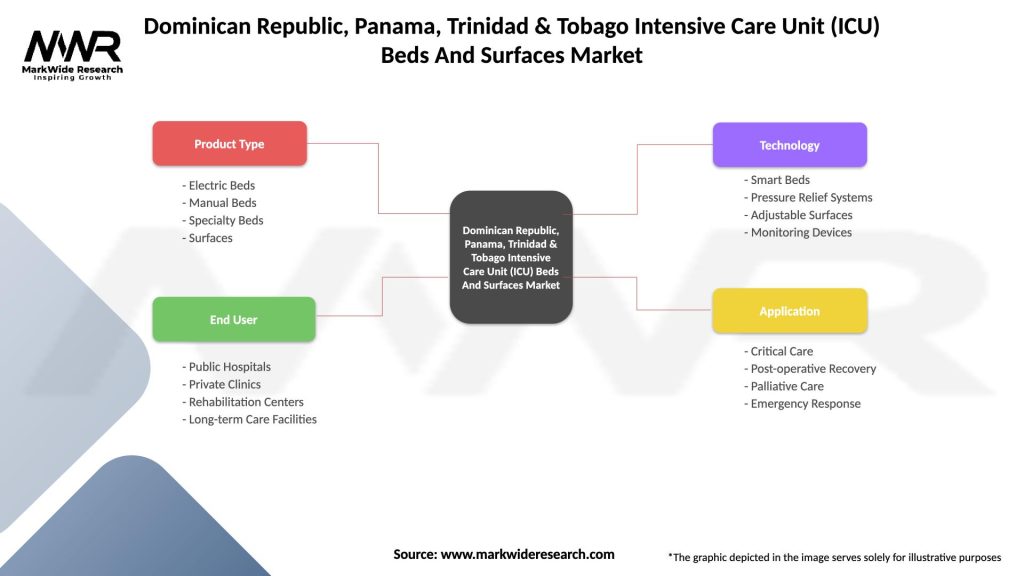 MWR
MarkWide Research
Inspiring Growth

Dominican Republic, Panama, Trinidad & Tobago Intensive Care Unit (ICU) Beds And Surfaces Market

Product Type
- Electric Beds
- Manual Beds
- Specialty Beds
- Surfaces

End User
- Public Hospitals
- Private Clinics
- Rehabilitation Centers
- Long-term Care Facilities

Dominican Republic, Panama, Trinidad & Tobago Intensive Care Unit (ICU) Beds And Surfaces Market

Technology
- Smart Beds
- Pressure Relief Systems
- Adjustable Surfaces
- Monitoring Devices

Application
- Critical Care
- Post-operative Recovery
- Palliative Care
- Emergency Response

Source: www.markwideresearch.com

*The graphic depicted in the image serves solely for illustrative purposes